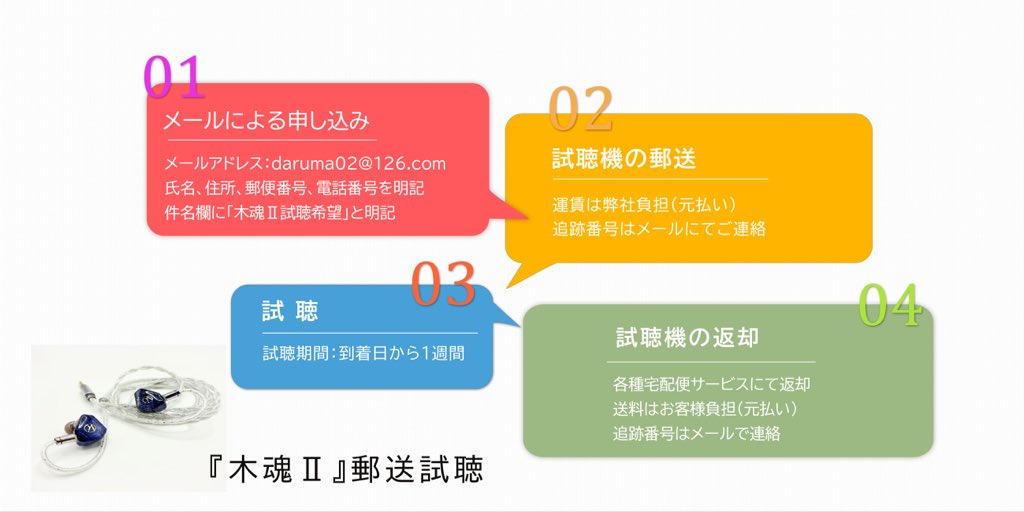 01
メールによる申し込み

メールアドレス：daruma02@126.com
氏名、住所、郵便番号、電話番号を明記
件名欄に「木魂Ⅱ試聴希望」と明記

02
試聴機の郵送

運賃は弊社負担（元払い）
追跡番号はメールにてご連絡

03
試 聴

試聴期間：到着日から1週間

04
試聴機の返却

各種宅配便サービスにて返却
送料はお客様負担（元払い）
追跡番号はメールで連絡

『木魂Ⅱ』郵送試聴